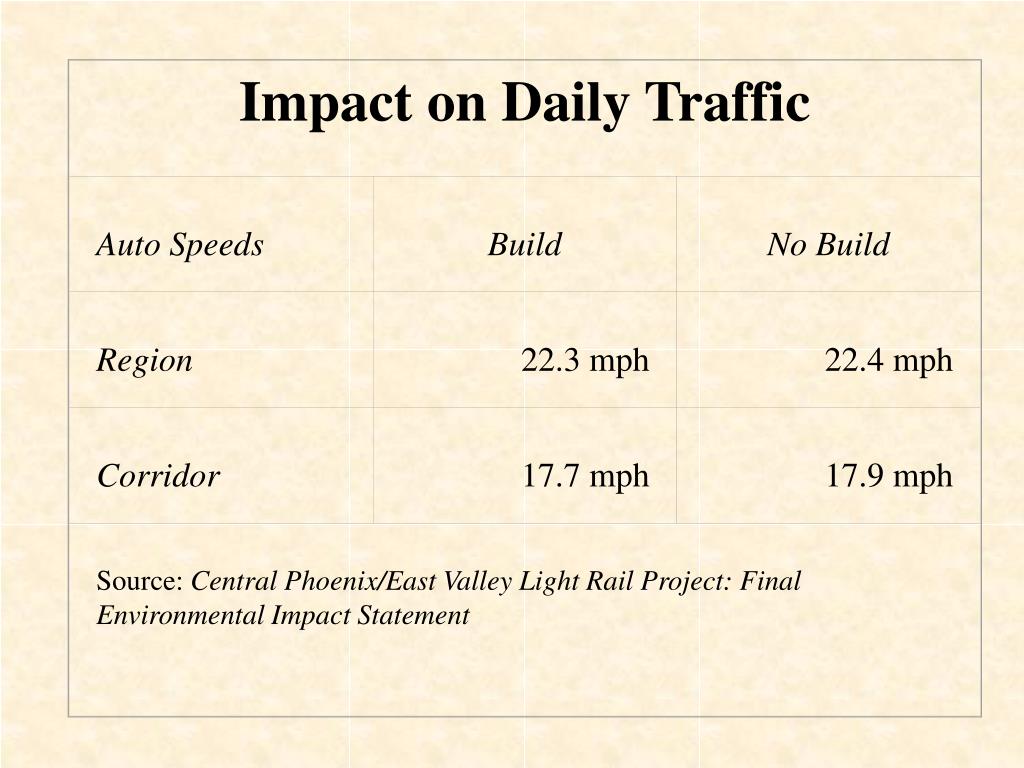 Impact on Daily Traffic

| Auto Speeds | Build | No Build |
|---|---|---|
| Region | 22.3 mph | 22.4 mph |
| Corridor | 17.7 mph | 17.9 mph |

Source: Central Phoenix/East Valley Light Rail Project: Final Environmental Impact Statement